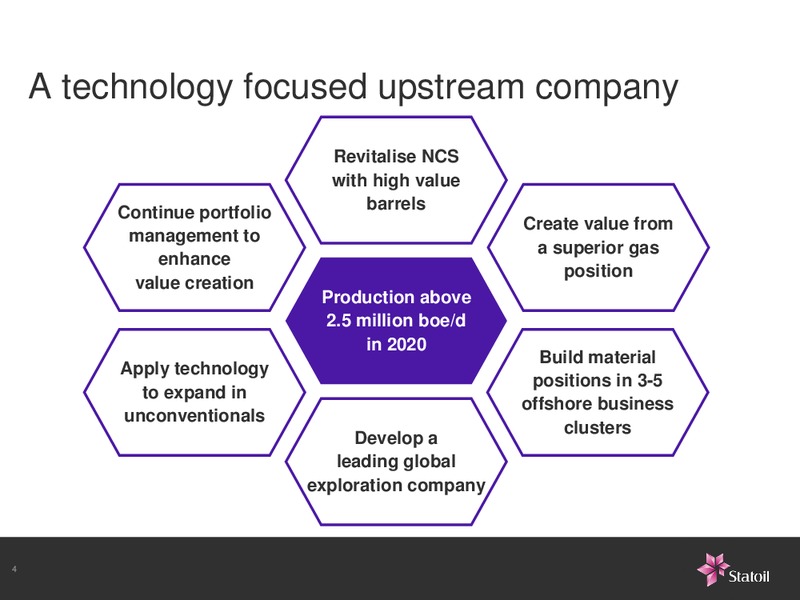 A technology focused upstream company

Revitalise NCS with high value barrels

Continue portfolio management to enhance value creation

Create value from a superior gas position

Production above 2.5 million boe/d in 2020

Apply technology to expand in unconventionals

Build material positions in 3-5 offshore business clusters

Develop a leading global exploration company

4

Statoil